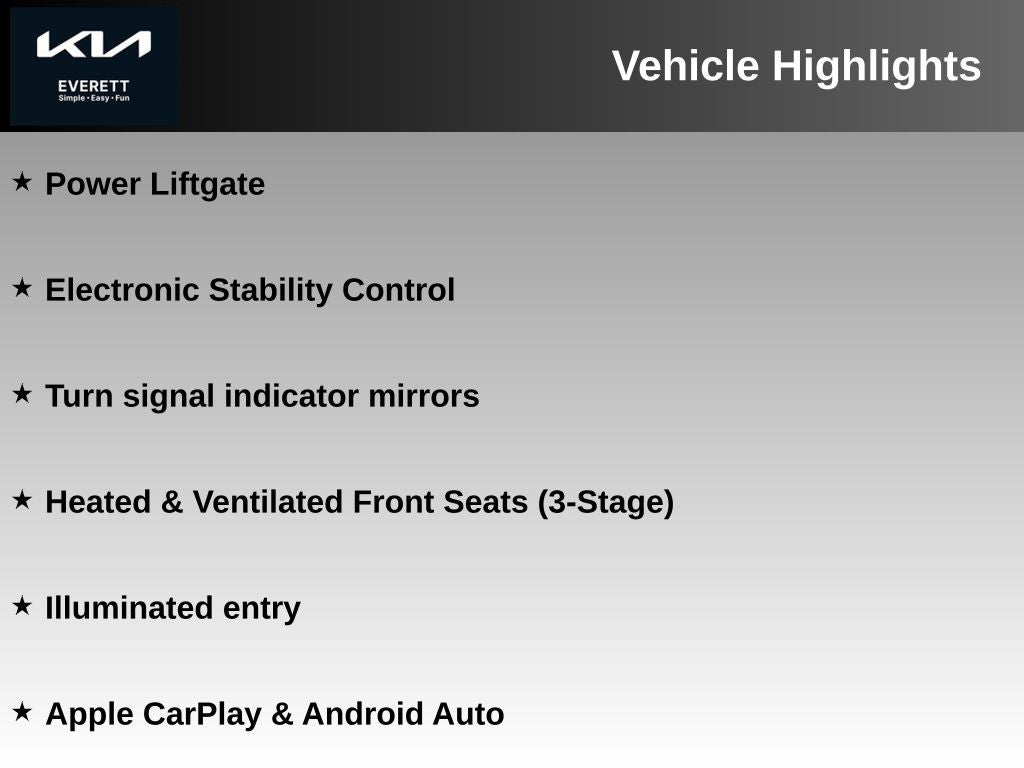 KIA
EVERETT
Simple • Easy • Fun

Vehicle Highlights

★ Power Liftgate

★ Electronic Stability Control

★ Turn signal indicator mirrors

★ Heated & Ventilated Front Seats (3-Stage)

★ Illuminated entry

★ Apple CarPlay & Android Auto